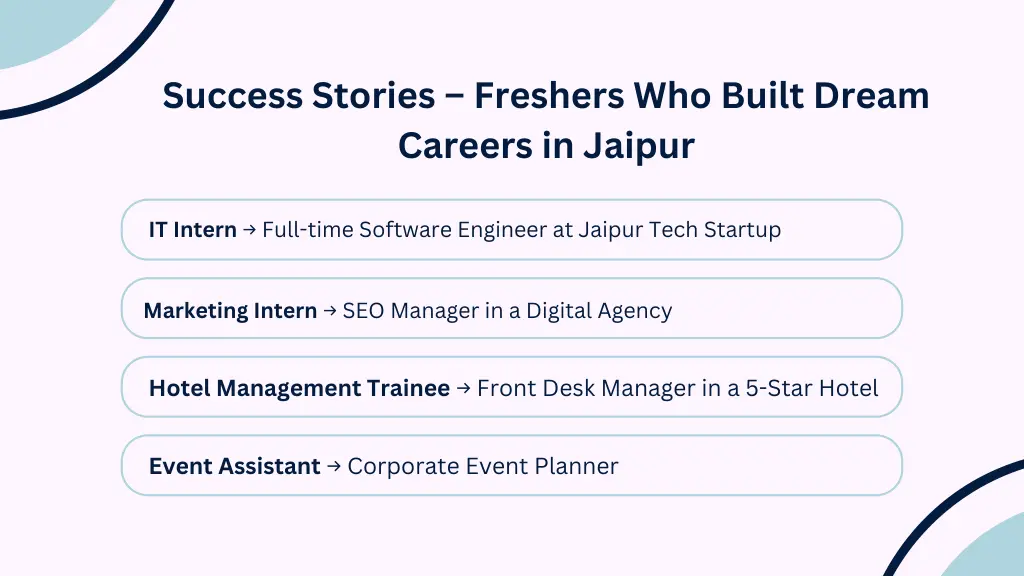 Success Stories – Freshers Who Built Dream Careers in Jaipur

IT Intern → Full-time Software Engineer at Jaipur Tech Startup

Marketing Intern → SEO Manager in a Digital Agency

Hotel Management Trainee → Front Desk Manager in a 5-Star Hotel

Event Assistant → Corporate Event Planner